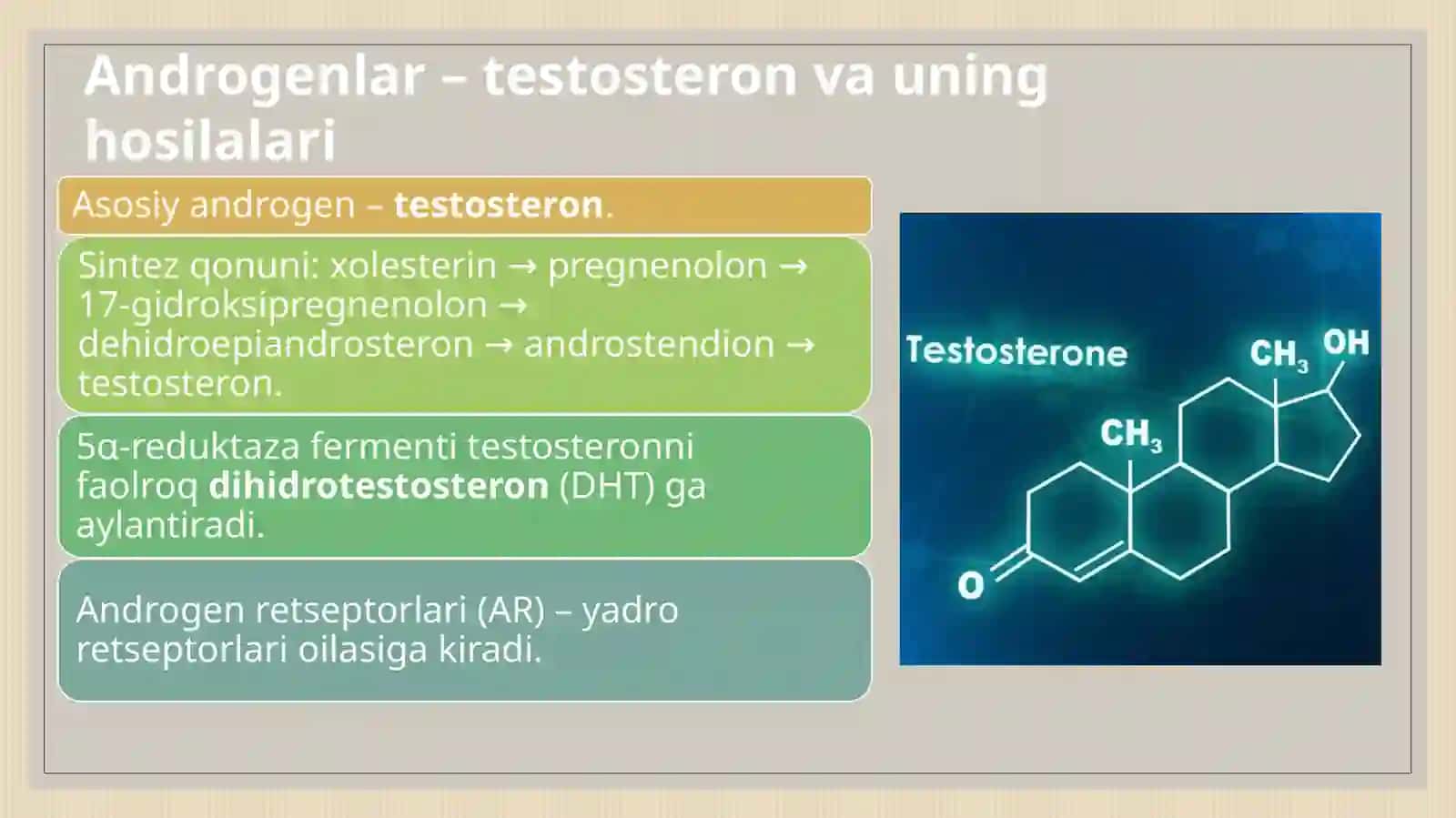 Androgenlar – testosteron va uning hosilalari

Asosiy androgen – testosteron.

Sintez qonuni: xolesterin → pregnenolon → 17-gidroksipregnenolon → dehidroepiandrosteron → androstendion → testosteron.

5α-reduktaza fermenti testosteronni faolroq dihidrotestosteron (DHT) ga aylantiradi.

Androgen retseptorlari (AR) – yadro retseptorlari oilasiga kiradi.

Testosterone

$CH_3$ OH

$CH_3$

O